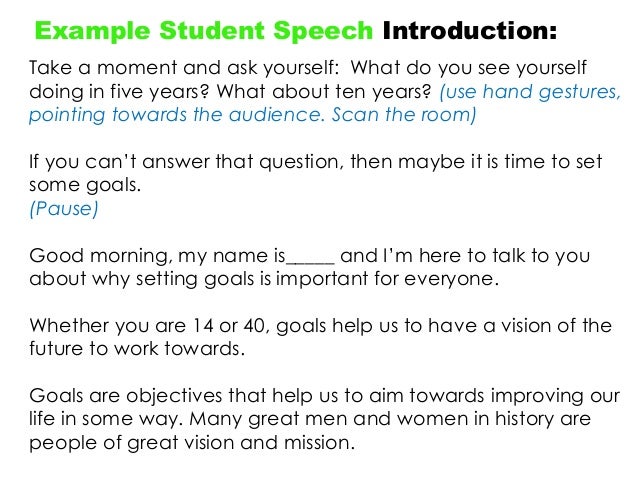 Example Student Speech Introduction:

Take a moment and ask yourself: What do you see yourself doing in five years? What about ten years? (use hand gestures, pointing towards the audience. Scan the room)

If you can't answer that question, then maybe it is time to set some goals.
(Pause)

Good morning, my name is_____ and I'm here to talk to you about why setting goals is important for everyone.

Whether you are 14 or 40, goals help us to have a vision of the future to work towards.

Goals are objectives that help us to aim towards improving our life in some way. Many great men and women in history are people of great vision and mission.